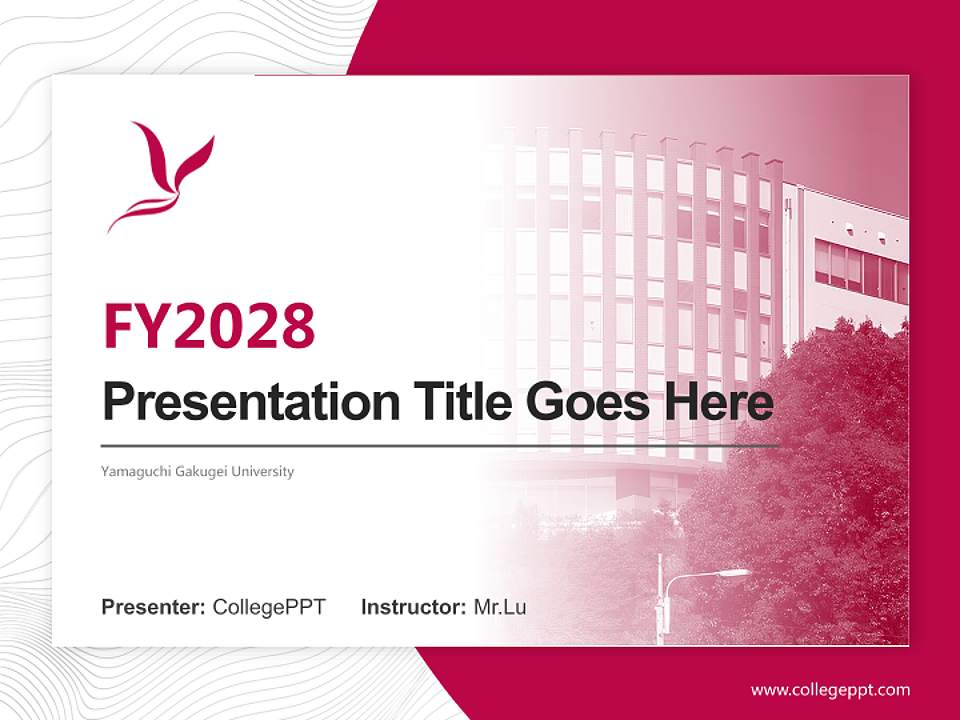 FY2028

Presentation Title Goes Here

Yamaguchi Gakugei University

Presenter: CollegePPT Instructor: Mr.Lu

www.collegeppt.com